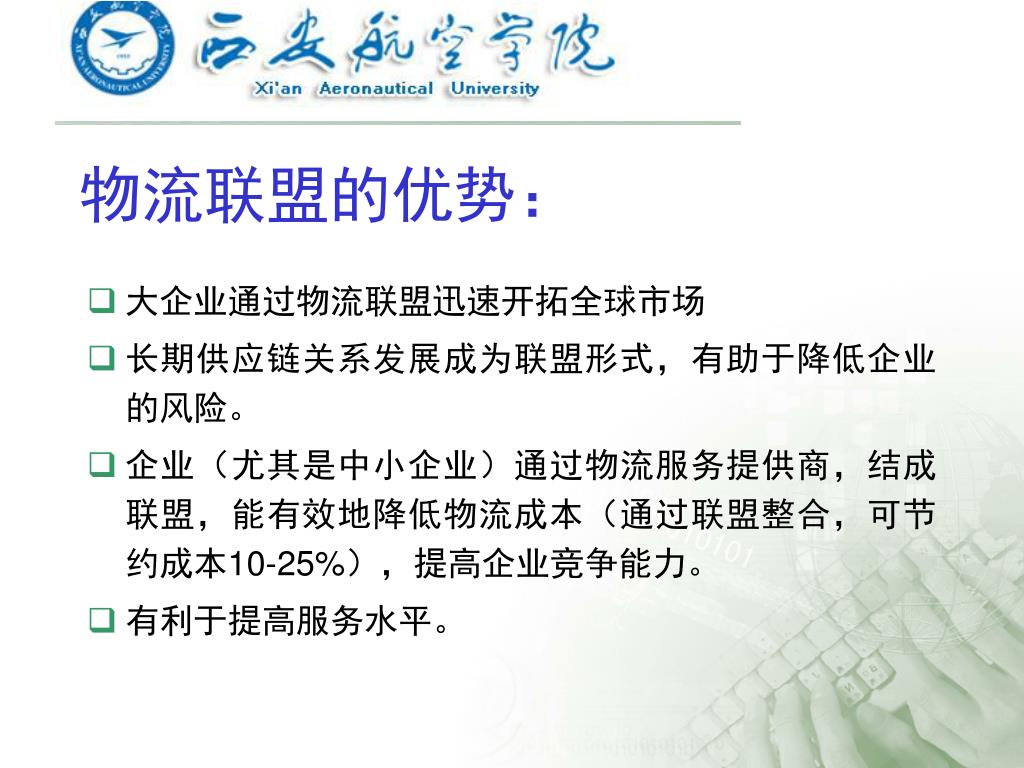 西安航空学院
Xi'an Aeronautical University

物流联盟的优势：

❑ 大企业通过物流联盟迅速开拓全球市场

❑ 长期供应链关系发展成为联盟形式，有助于降低企业的风险。

❑ 企业（尤其是中小企业）通过物流服务提供商，结成联盟，能有效地降低物流成本（通过联盟整合，可节约成本10-25%），提高企业竞争能力。

❑ 有利于提高服务水平。